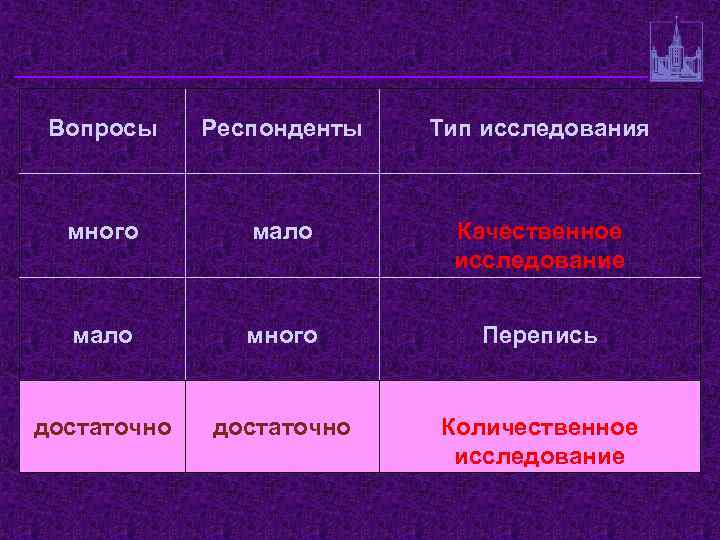 | Вопросы | Респонденты | Тип исследования |
|---|---|---|
| много | мало | Качественное исследование |
| мало | много | Перепись |
| достаточно | достаточно | Количественное исследование |